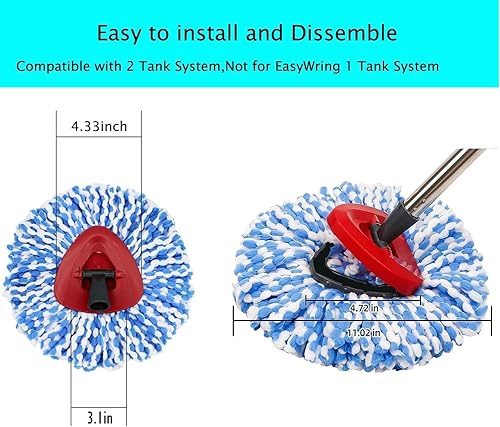 Easy to install and Dissemble

Compatible with 2 Tank System,Not for EasyWring 1 Tank System

4.33inch

3.1in

4.72 in

11.02 in